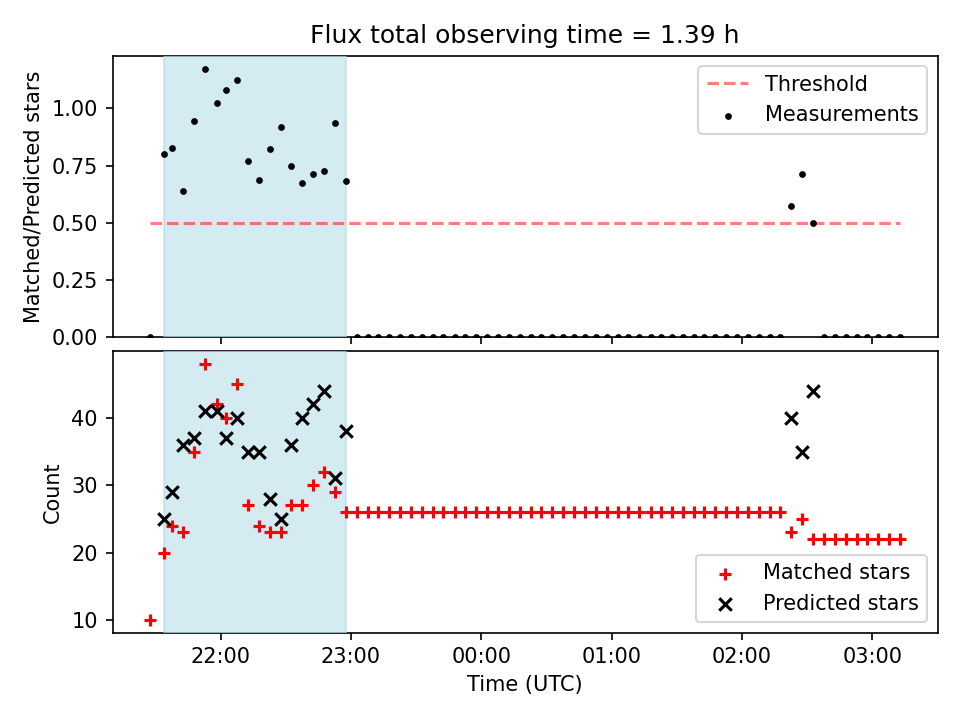 Flux total observing time = 1.39 h

Matched/Predicted stars

1.00
0.75
0.50
0.25
0.00

Threshold
Measurements

Count

40
30
20
10

Matched stars
Predicted stars

22:00
23:00
00:00
01:00
02:00
03:00

Time (UTC)